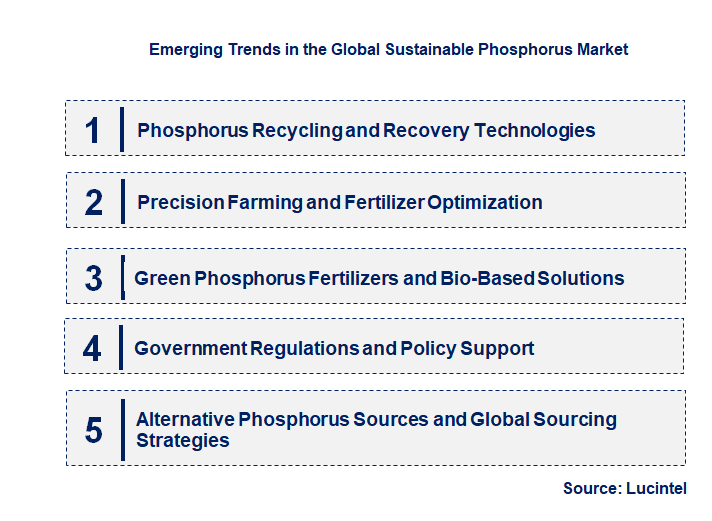 Emerging Trends in the Global Sustainable Phosphorus Market

1 Phosphorus Recycling and Recovery Technologies

2 Precision Farming and Fertilizer Optimization

3 Green Phosphorus Fertilizers and Bio-Based Solutions

4 Government Regulations and Policy Support

5 Alternative Phosphorus Sources and Global Sourcing Strategies

Source: Lucintel